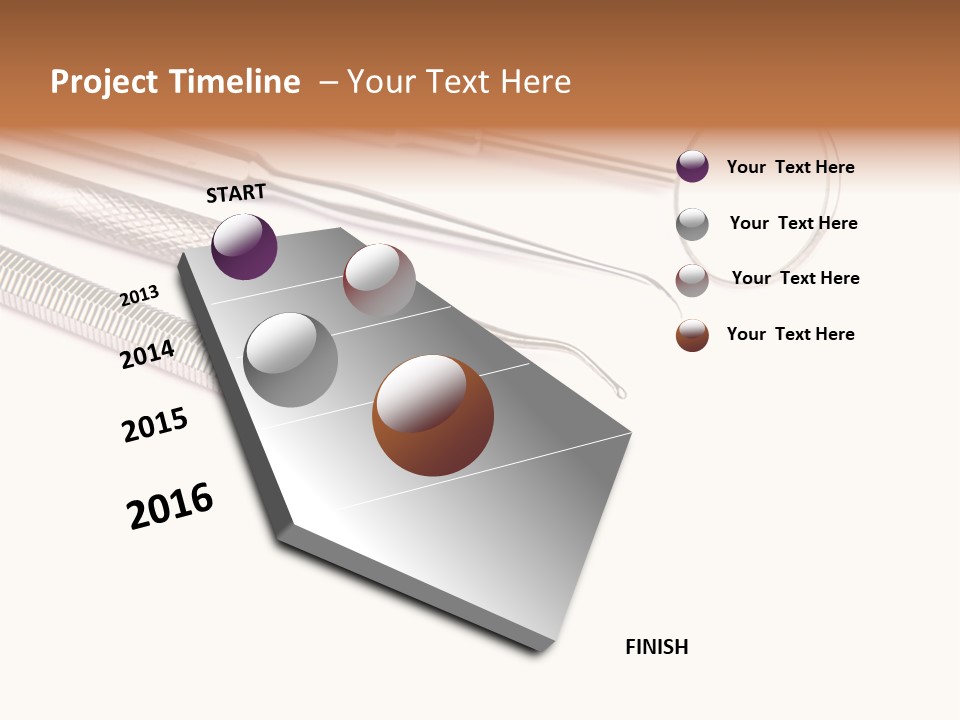 Project Timeline – Your Text Here

START

2013

2014

2015

2016

FINISH

Your Text Here

Your Text Here

Your Text Here

Your Text Here